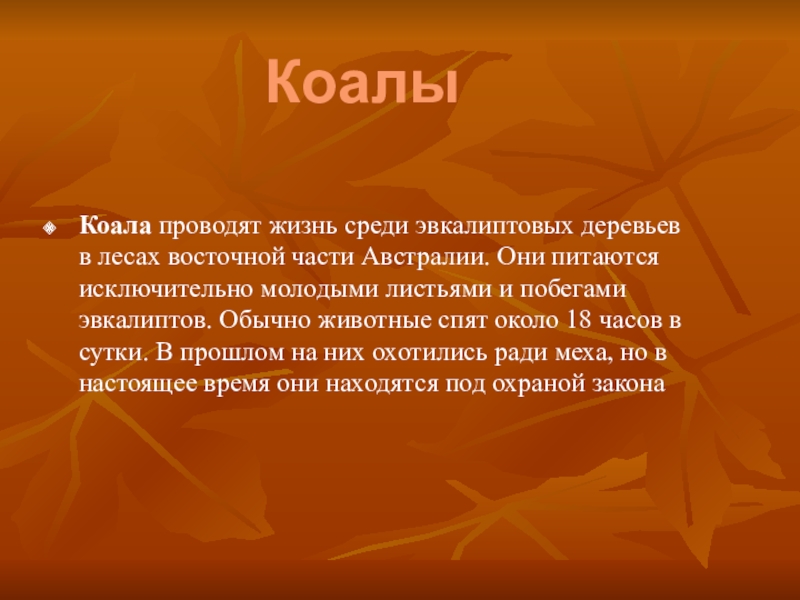 Коалы

Коала проводят жизнь среди эвкалиптовых деревьев в лесах восточной части Австралии. Они питаются исключительно молодыми листьями и побегами эвкалиптов. Обычно животные спят около 18 часов в сутки. В прошлом на них охотились ради меха, но в настоящее время они находятся под охраной закона